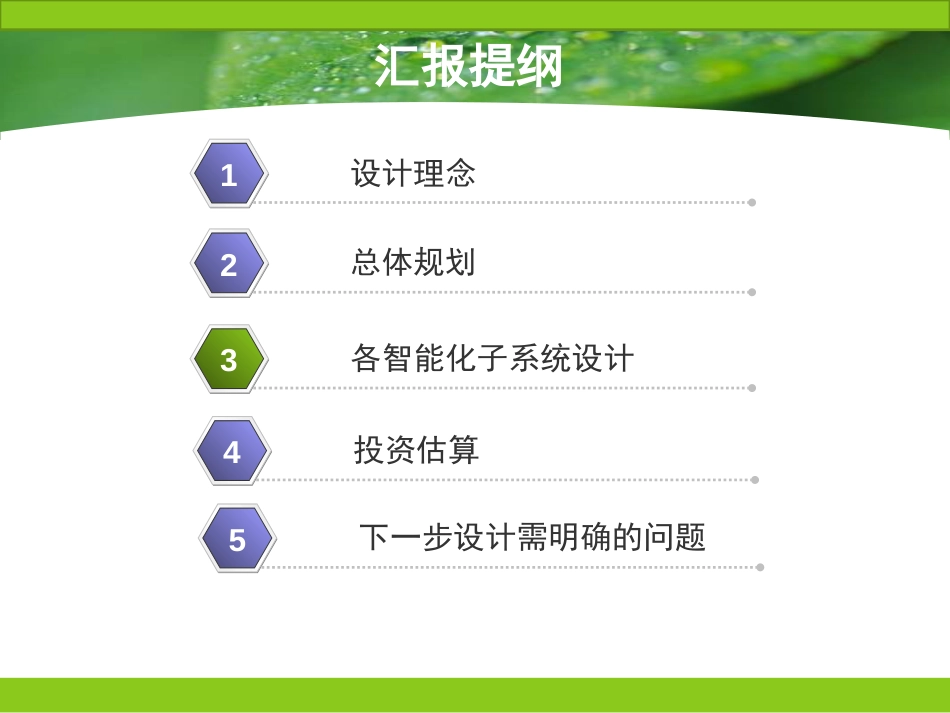 汇报提纲

1
设计理念

2
总体规划

3
各智能化子系统设计

4
投资估算

5
下一步设计需明确的问题